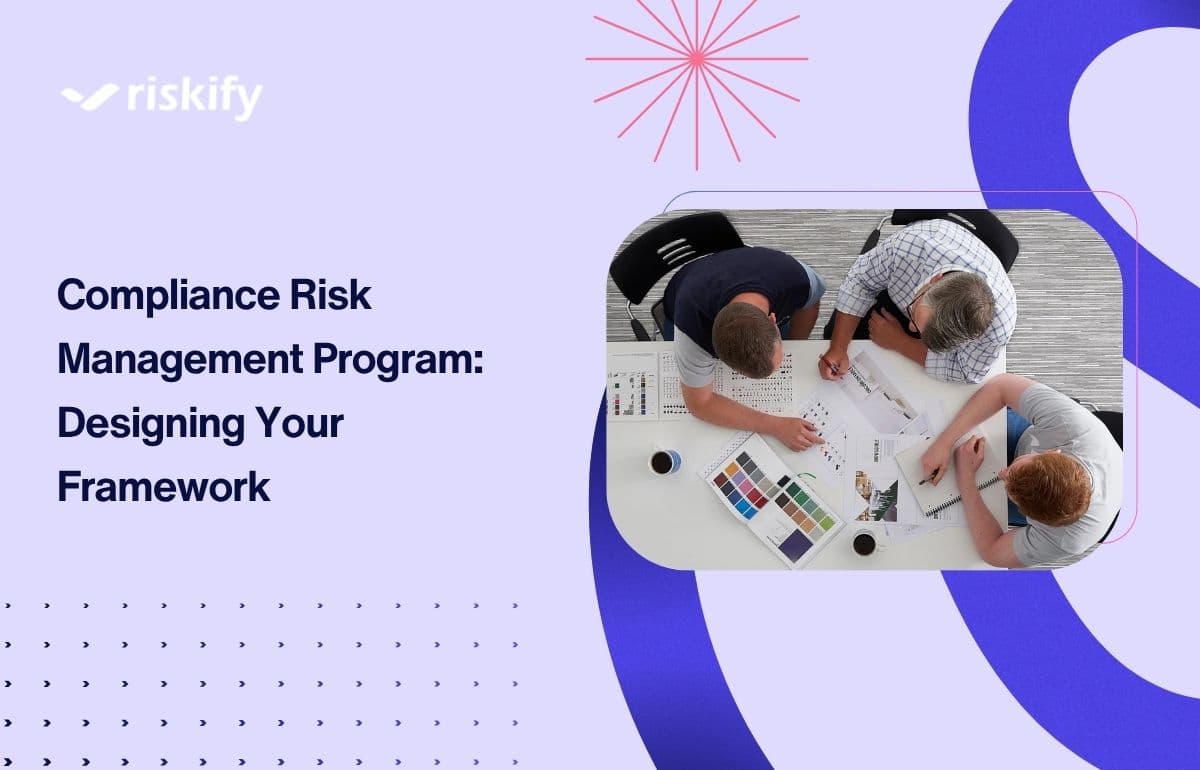 riskify

Compliance Risk Management Program: Designing Your Framework